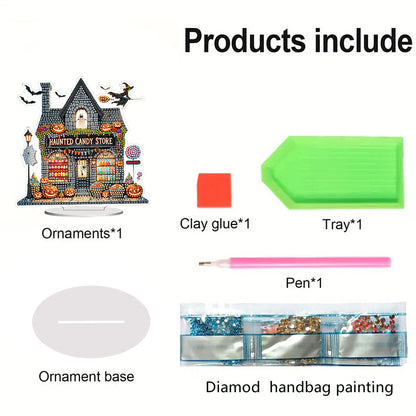 Products include

HAUNTED CANDY STORE

Ornaments*1

Clay glue*1

Tray*1

Pen*1

Ornament base

Diamod handbag painting